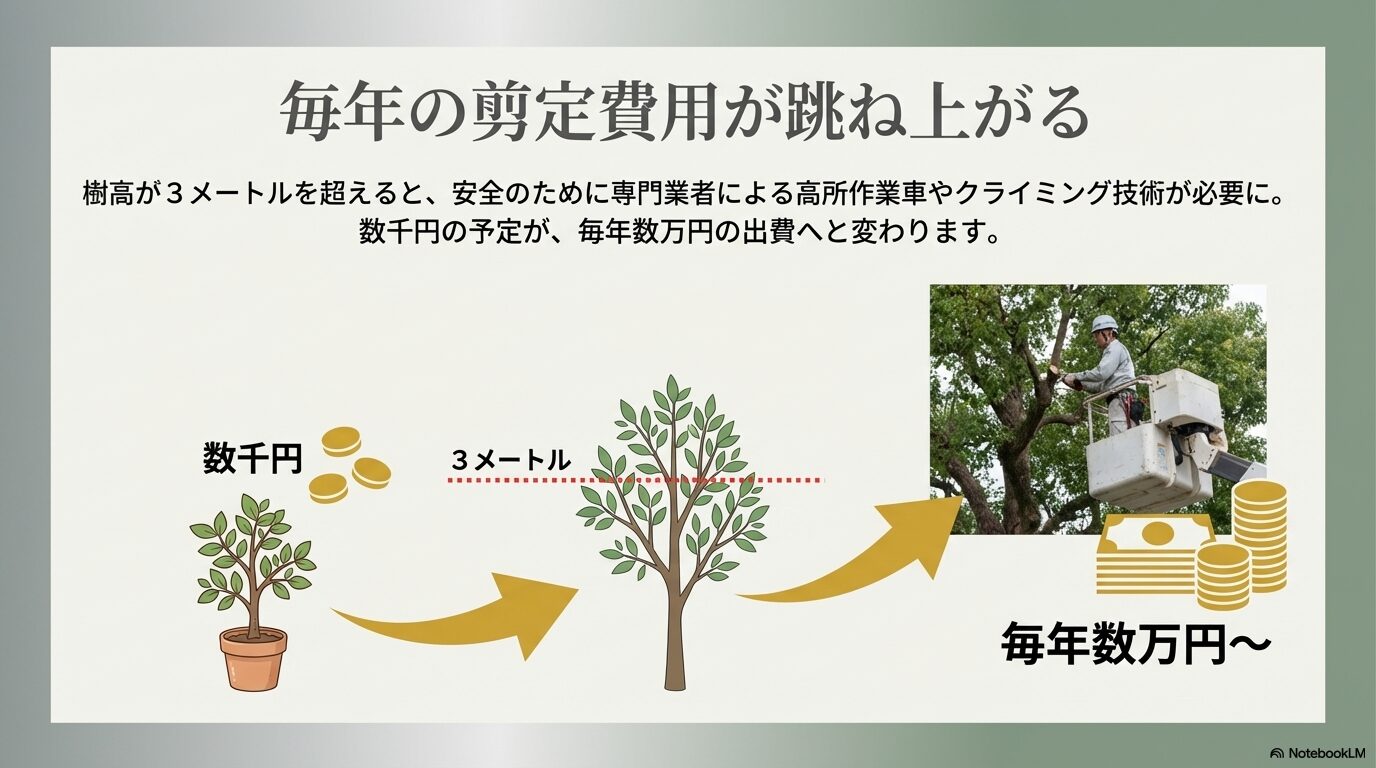 毎年の剪定費用が跳ね上がる

樹高が３メートルを超えると、安全のために専門業者による高所作業車やクライミング技術が必要に。数千円の予定が、毎年数万円の出費へと変わります。

数千円

３メートル

毎年数万円〜

NotebookLM